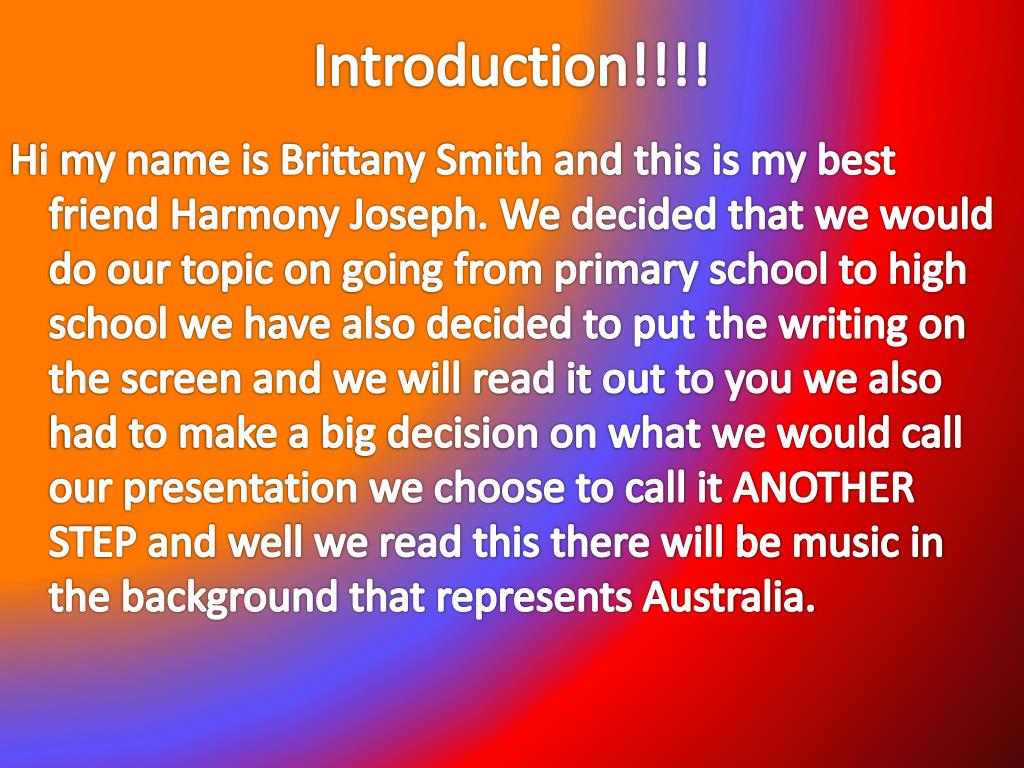 Introduction!!!!

Hi my name is Brittany Smith and this is my best friend Harmony Joseph. We decided that we would do our topic on going from primary school to high school we have also decided to put the writing on the screen and we will read it out to you we also had to make a big decision on what we would call our presentation we choose to call it ANOTHER STEP and well we read this there will be music in the background that represents Australia.